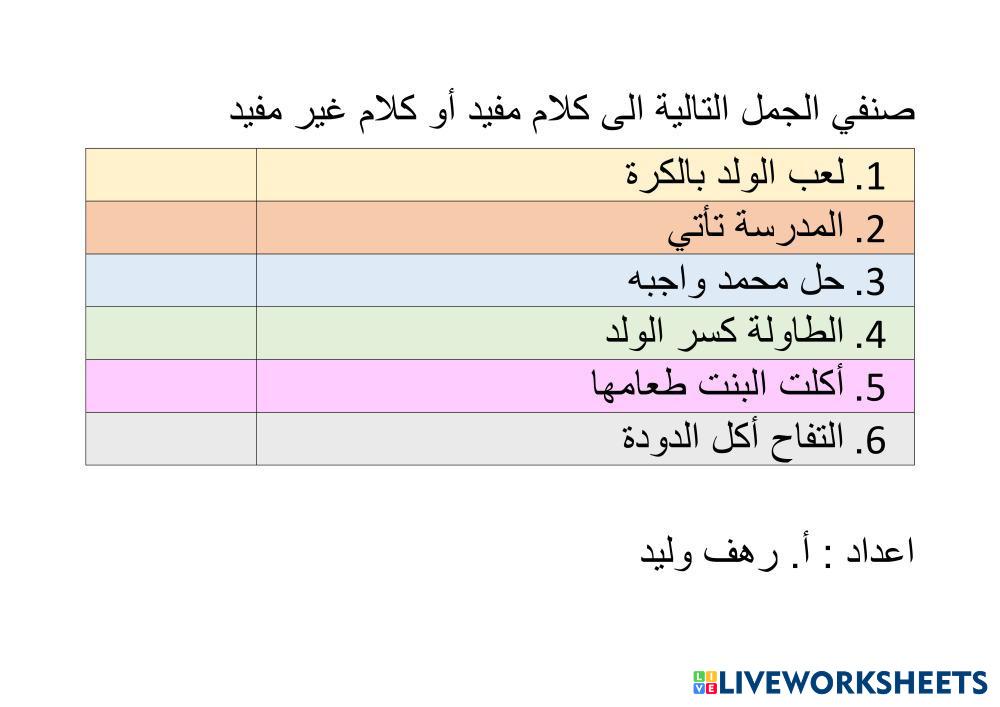 صنفي الجمل التالية الى كلام مفيد أو كلام غير مفيد

| 1. لعب الولد بالكرة | |
|---|---|
| 2. المدرسة تأتي | |
| 3. حل محمد واجبه | |
| 4. الطاولة كسر الولد | |
| 5. أكلت البنت طعامها | |
| 6. التفاح أكل الدودة | |

اعداد : أ. رهف وليد

LIVEWORKSHEETS